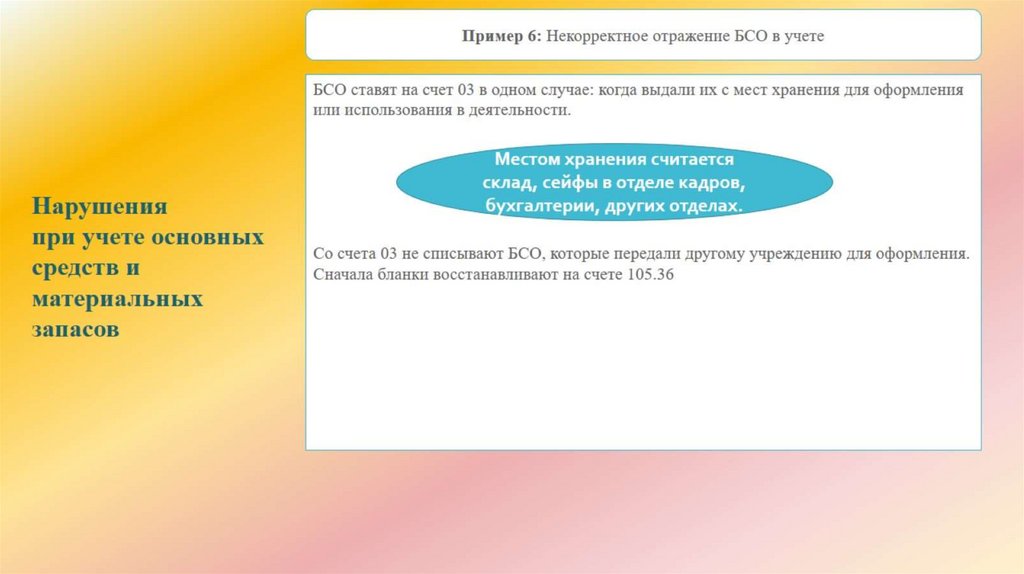 Нарушения при учете основных средств и материальных запасов

Пример 6: Некорректное отражение БСО в учете

БСО ставят на счет 03 в одном случае: когда выдали их с мест хранения для оформления или использования в деятельности.

Местом хранения считается склад, сейфы в отделе кадров, бухгалтерии, других отделах.

Со счета 03 не списывают БСО, которые передали другому учреждению для оформления. Сначала бланки восстанавливают на счете 105.36